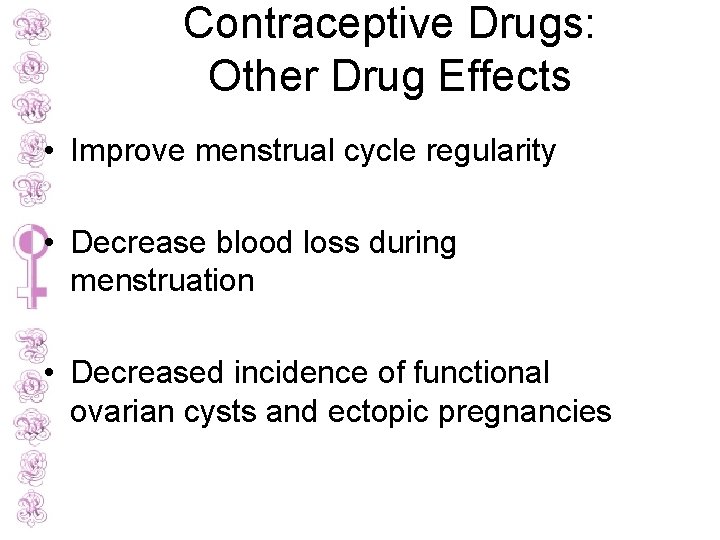 Contraceptive Drugs: Other Drug Effects

• Improve menstrual cycle regularity

• Decrease blood loss during menstruation

• Decreased incidence of functional ovarian cysts and ectopic pregnancies